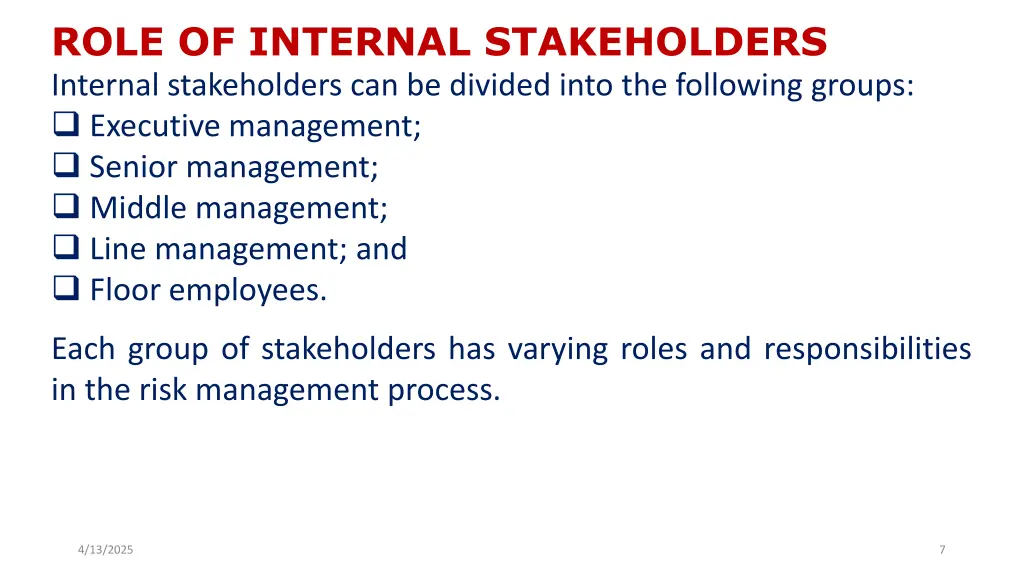 ROLE OF INTERNAL STAKEHOLDERS
Internal stakeholders can be divided into the following groups:
❑ Executive management;
❑ Senior management;
❑ Middle management;
❑ Line management; and
❑ Floor employees.

Each group of stakeholders has varying roles and responsibilities in the risk management process.

4/13/2025

7